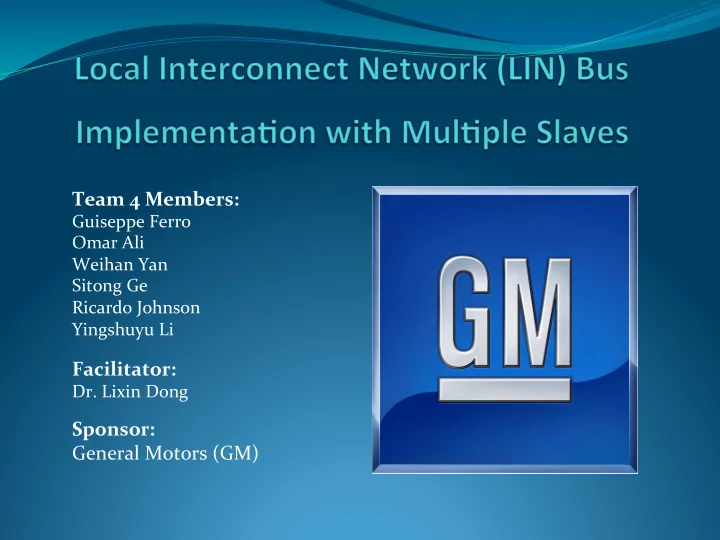 Local Interconnect Network (LIN) Bus Implementation with Multiple Slaves

Team 4 Members:
Guiseppe Ferro
Omar Ali
Weihan Yan
Sitong Ge
Ricardo Johnson
Yingshuyu Li

Facilitator:
Dr. Lixin Dong

Sponsor:
General Motors (GM)

GM